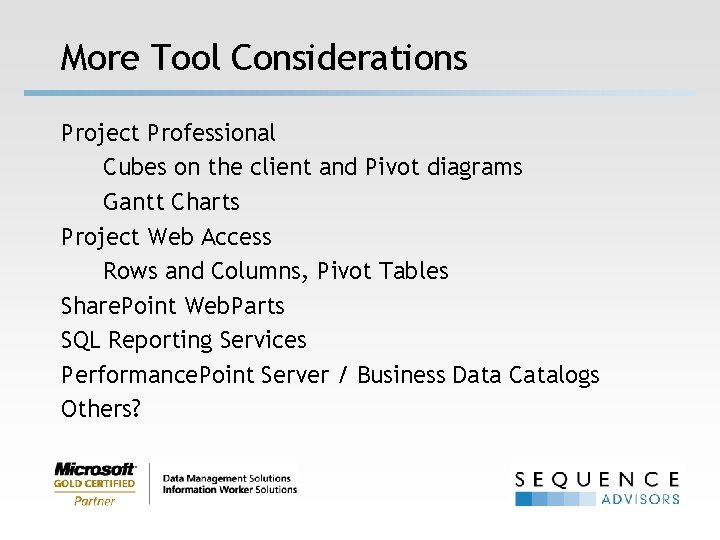 More Tool Considerations

Project Professional

Cubes on the client and Pivot diagrams

Gantt Charts

Project Web Access

Rows and Columns, Pivot Tables

SharePoint WebParts

SQL Reporting Services

PerformancePoint Server / Business Data Catalogs

Others?

Microsoft GOLD CERTIFIED Partner

Data Management Solutions
Information Worker Solutions

SEQUENCE ADVISORS